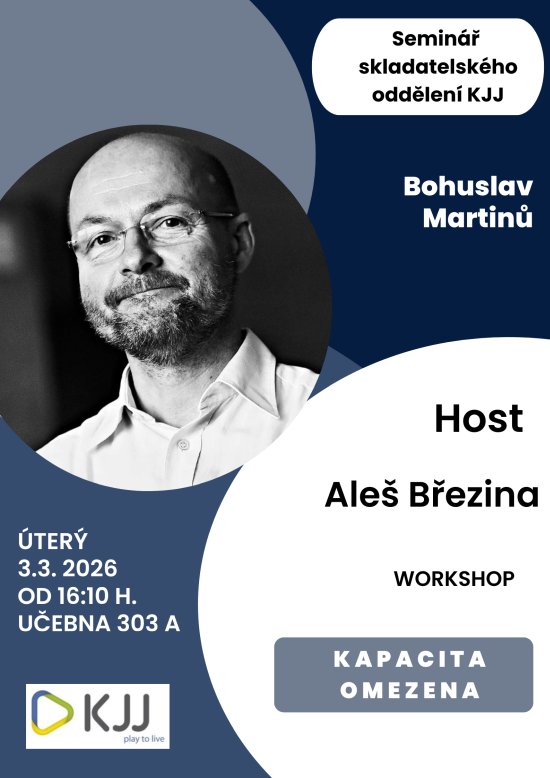 Seminář skladatelského oddělení KJJ

Bohuslav Martinů

Host

Aleš Březina

WORKSHOP

ÚTERÝ
3.3. 2026
OD 16:10 H.
UČEBNA 303 A

KAPACITA OMEZENA

KJJ
play to live